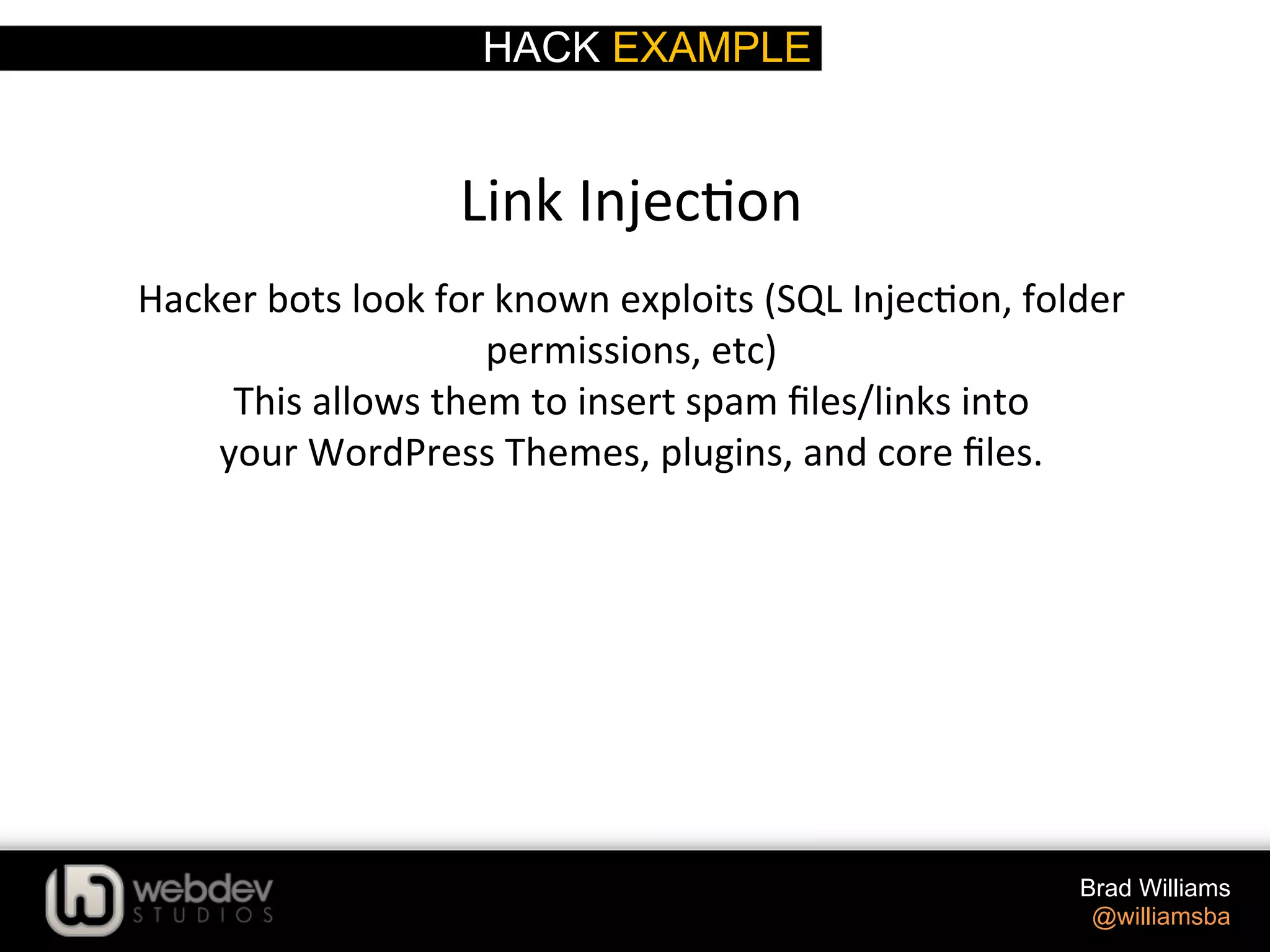 HACK EXAMPLE

Link Injection

Hacker bots look for known exploits (SQL Injection, folder permissions, etc)
This allows them to insert spam files/links into your WordPress Themes, plugins, and core files.

webdev STUDIOS

Brad Williams
@williamsba